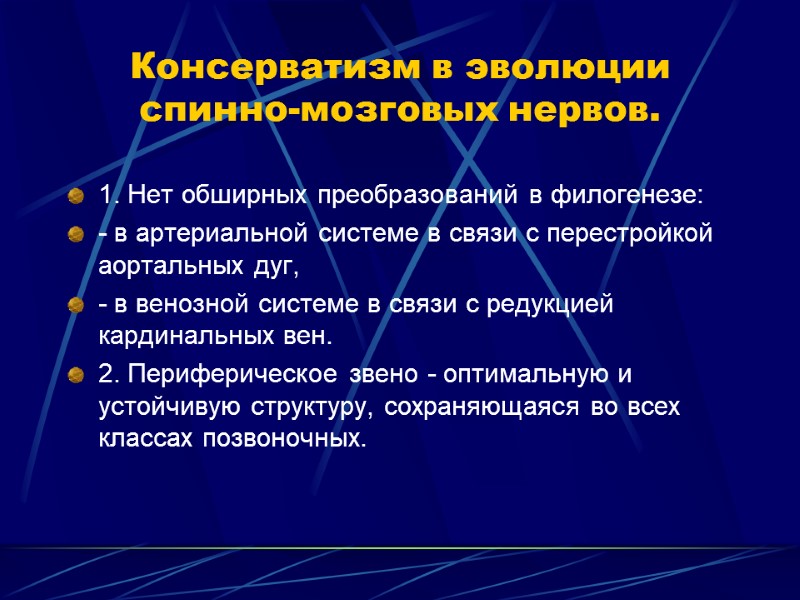 Консерватизм в эволюции спинно-мозговых нервов.

1. Нет обширных преобразований в филогенезе:

- в артериальной системе в связи с перестройкой аортальных дуг,

- в венозной системе в связи с редукцией кардинальных вен.

2. Периферическое звено - оптимальную и устойчивую структуру, сохраняющаяся во всех классах позвоночных.